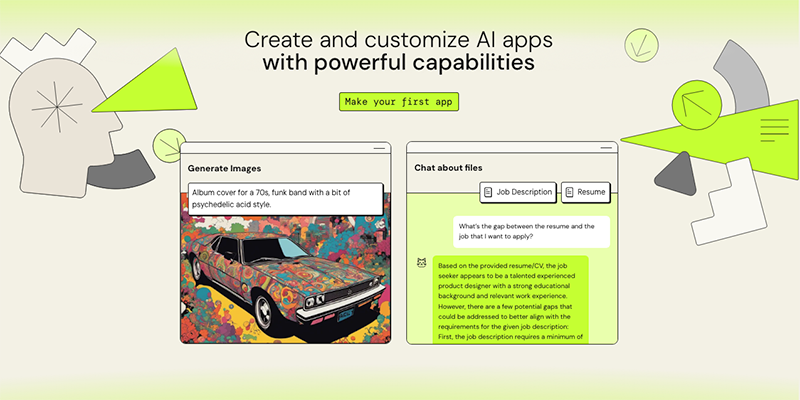 Create and customize AI apps
with powerful capabilities

Make your first app

Generate Images

Album cover for a 70s, funk band with a bit of psychedelic acid style.

Chat about files

Job Description

Resume

What's the gap between the resume and the job that I want to apply?

Based on the provided resume/CV, the job seeker appears to be a talented experienced product designer with a strong educational background and relevant work experience. However, there are a few potential gaps that could be addressed to better align with the requirements for the given job description: First, the job description requires a minimum of